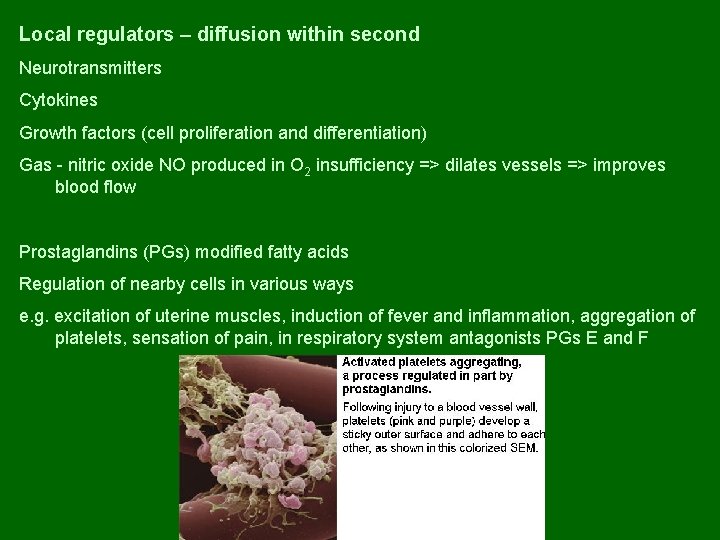 Local regulators – diffusion within second

Neurotransmitters

Cytokines

Growth factors (cell proliferation and differentiation)

Gas - nitric oxide NO produced in $O_2$ insufficiency => dilates vessels => improves blood flow

Prostaglandins (PGs) modified fatty acids

Regulation of nearby cells in various ways

e.g. excitation of uterine muscles, induction of fever and inflammation, aggregation of platelets, sensation of pain, in respiratory system antagonists PGs E and F

Activated platelets aggregating, a process regulated in part by prostaglandins.

Following injury to a blood vessel wall, platelets (pink and purple) develop a sticky outer surface and adhere to each other, as shown in this colorized SEM.